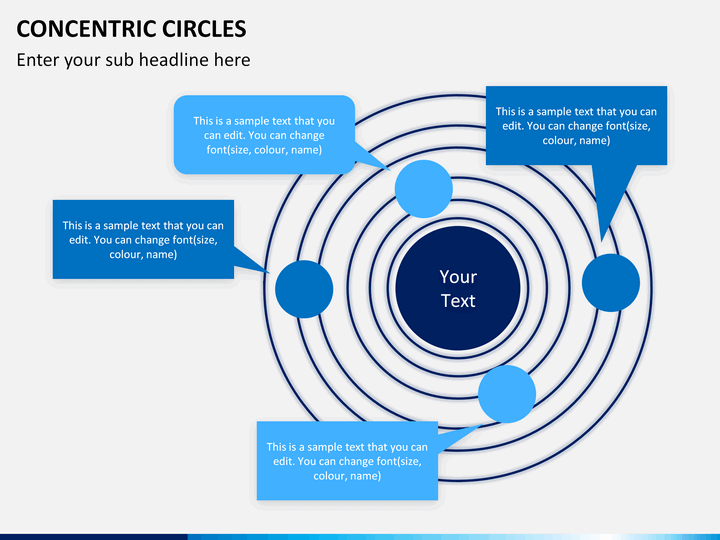 CONCENTRIC CIRCLES

Enter your sub headline here

This is a sample text that you can edit. You can change font(size, colour, name)

This is a sample text that you can edit. You can change font(size, colour, name)

This is a sample text that you can edit. You can change font(size, colour, name)

Your Text

This is a sample text that you can edit. You can change font(size, colour, name)